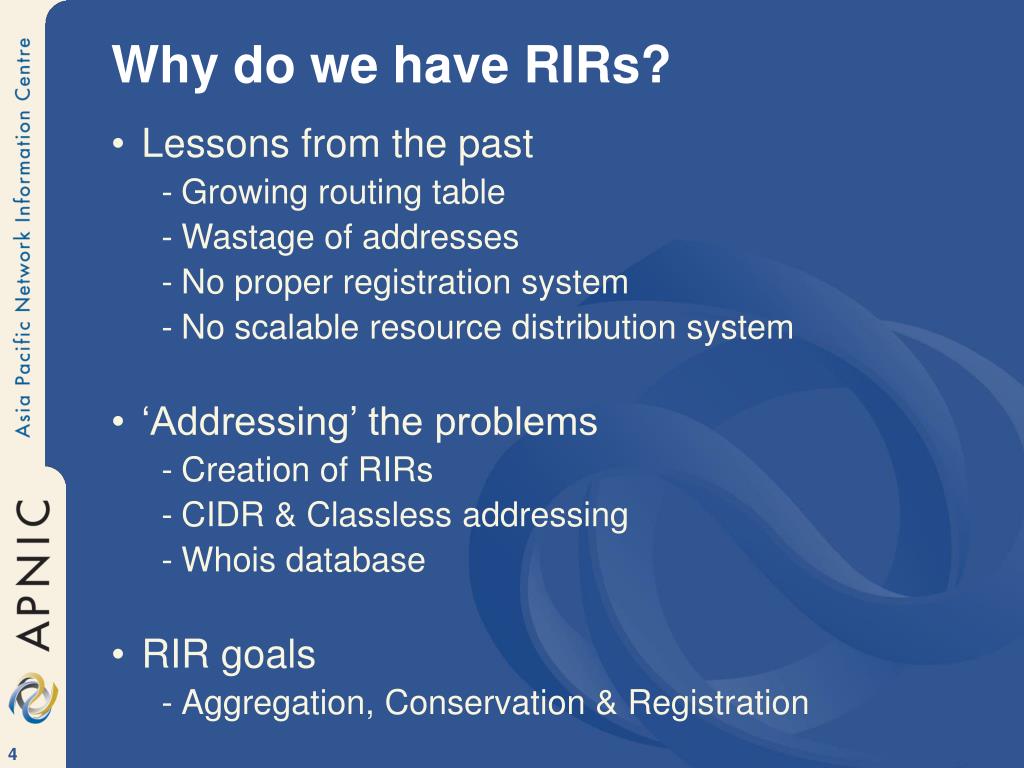 Asia Pacific Network Information Centre

APNIC

Why do we have RIRs?

• Lessons from the past
- Growing routing table
- Wastage of addresses
- No proper registration system
- No scalable resource distribution system

• ‘Addressing’ the problems
- Creation of RIRs
- CIDR & Classless addressing
- Whois database

• RIR goals
- Aggregation, Conservation & Registration

4